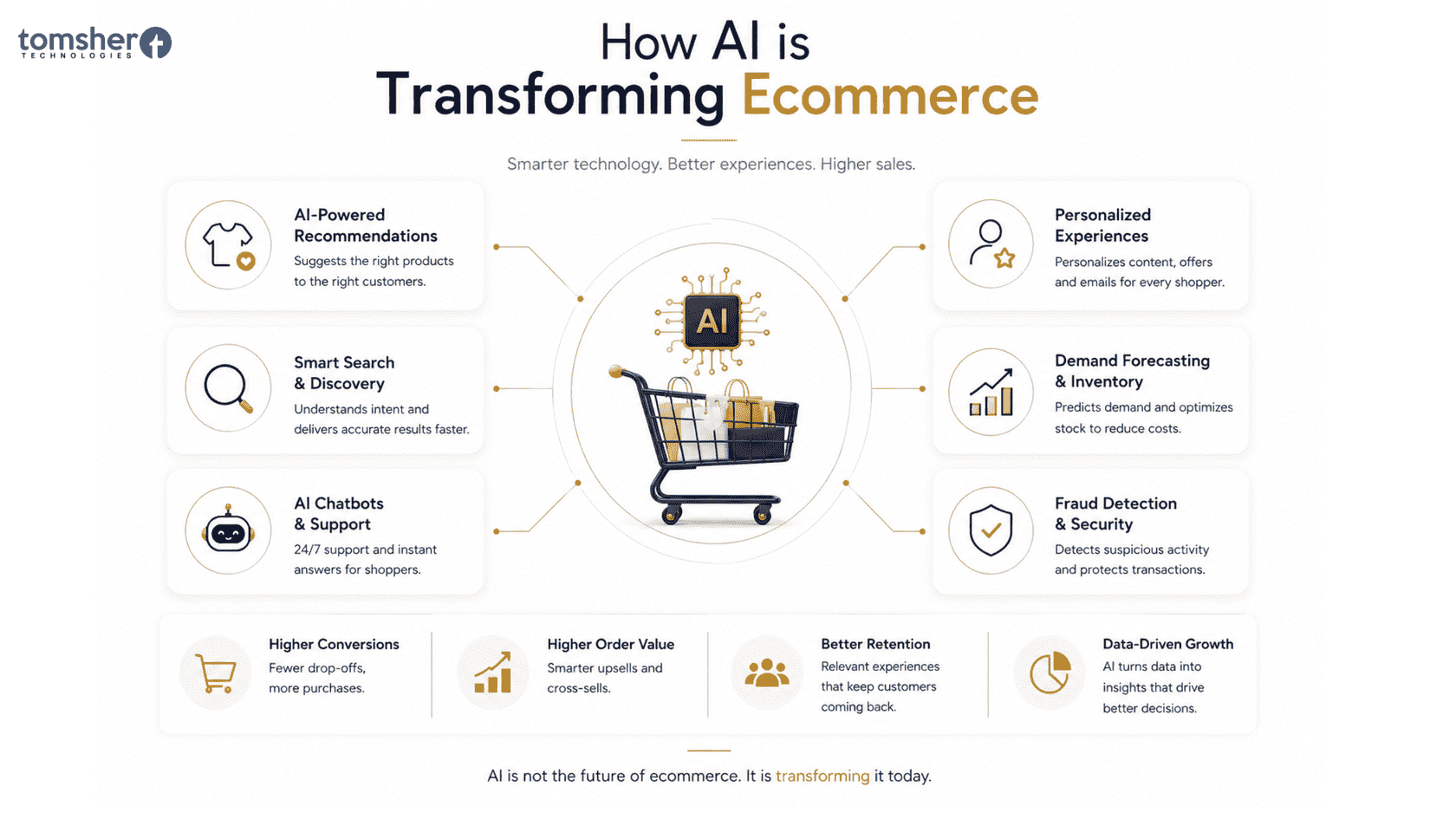 tomsher
TECHNOLOGIES

How AI is
Transforming Ecommerce

Smarter technology. Better experiences. Higher sales.

AI-Powered Recommendations
Suggests the right products to the right customers.

Smart Search & Discovery
Understands intent and delivers accurate results faster.

AI Chatbots & Support
24/7 support and instant answers for shoppers.

AI

Personalized Experiences
Personalizes content, offers and emails for every shopper.

Demand Forecasting & Inventory
Predicts demand and optimizes stock to reduce costs.

Fraud Detection & Security
Detects suspicious activity and protects transactions.

Higher Conversions
Fewer drop-offs, more purchases.

Higher Order Value
Smarter upsells and cross-sells.

Better Retention
Relevant experiences that keep customers coming back.

Data-Driven Growth
AI turns data into insights that drive better decisions.

AI is not the future of ecommerce. It is transforming it today.